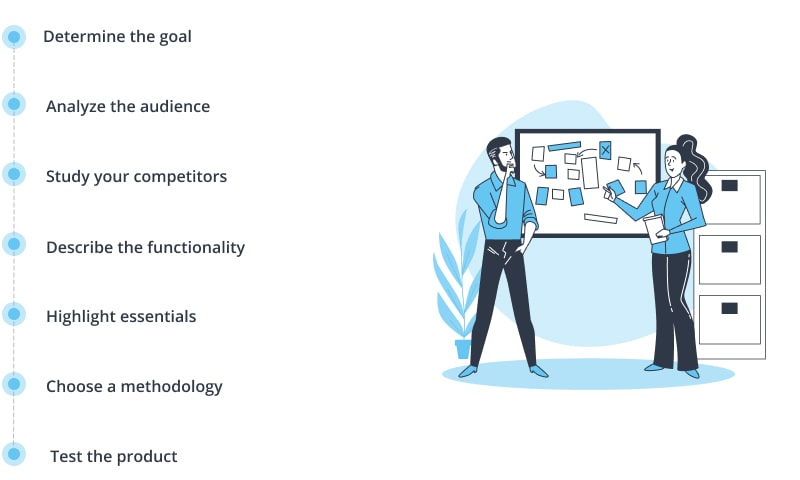 Determine the goal

Analyze the audience

Study your competitors

Describe the functionality

Highlight essentials

Choose a methodology

Test the product